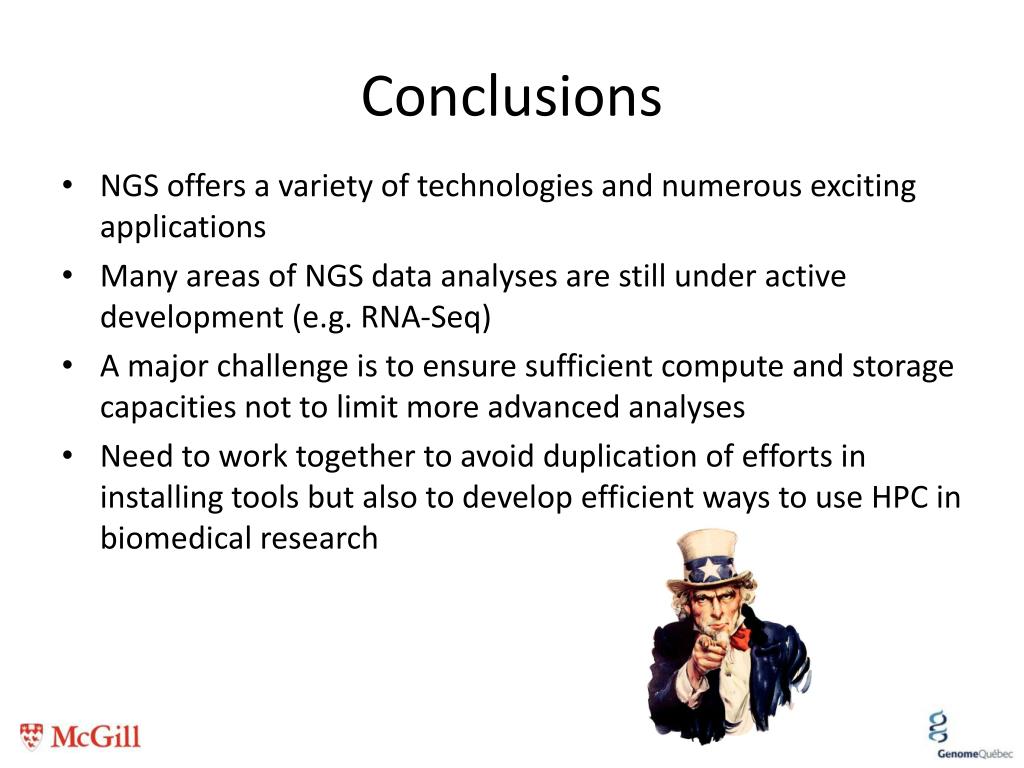 Conclusions

• NGS offers a variety of technologies and numerous exciting applications
• Many areas of NGS data analyses are still under active development (e.g. RNA-Seq)
• A major challenge is to ensure sufficient compute and storage capacities not to limit more advanced analyses
• Need to work together to avoid duplication of efforts in installing tools but also to develop efficient ways to use HPC in biomedical research

McGill

GenomeQuébec